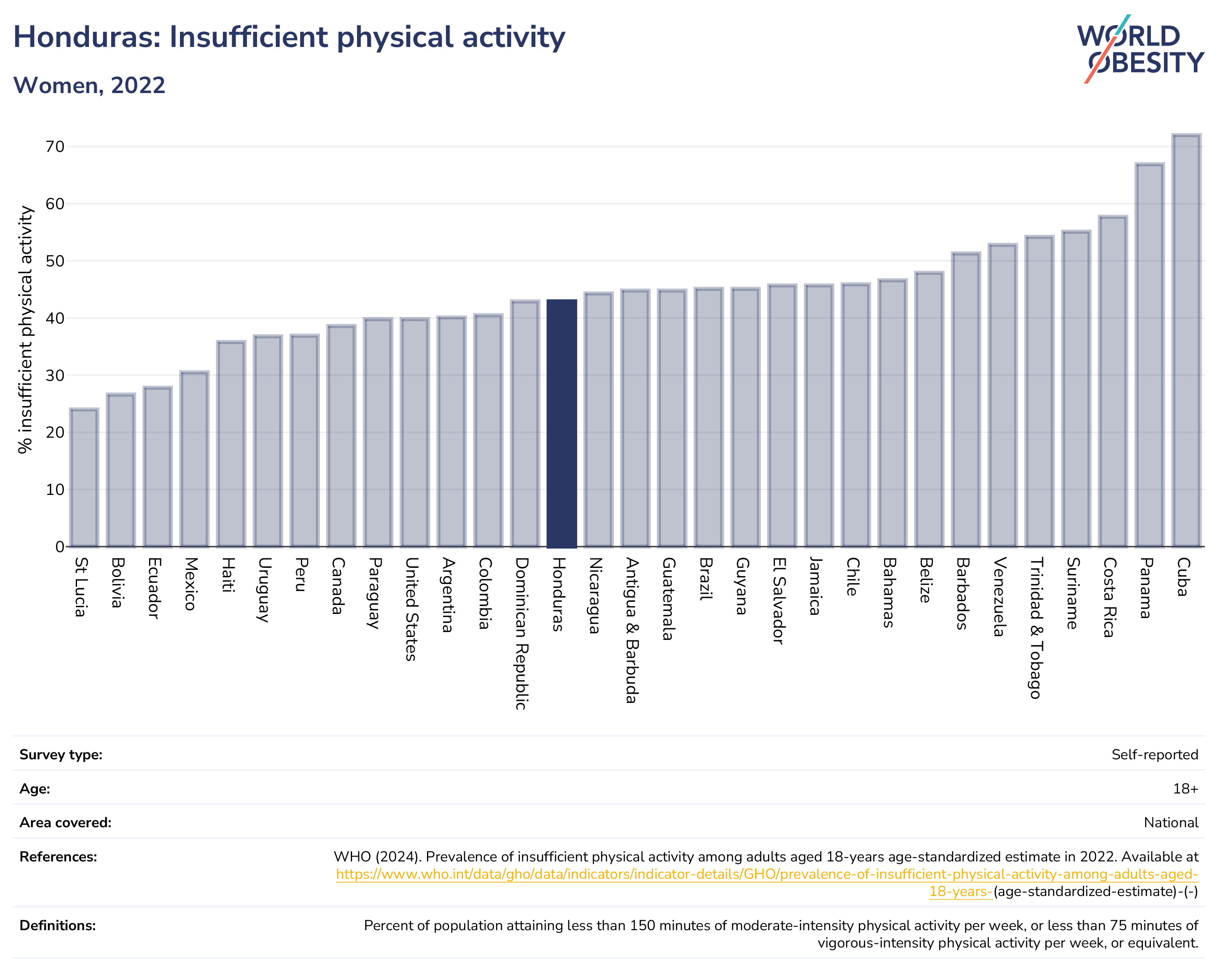 Honduras: Insufficient physical activity

Women, 2022

WORLD OBESITY

% insufficient physical activity

70
60
50
40
30
20
10
0

St Lucia
Bolivia
Ecuador
Mexico
Haiti
Uruguay
Peru
Canada
Paraguay
United States
Argentina
Colombia
Dominican Republic
Honduras
Nicaragua
Antigua & Barbuda
Guatemala
Brazil
Guyana
El Salvador
Jamaica
Chile
Bahamas
Belize
Barbados
Venezuela
Trinidad & Tobago
Suriname
Costa Rica
Panama
Cuba

| | |
|---|---|
| Survey type: | Self-reported |
| Age: | 18+ |
| Area covered: | National |
| References: | WHO (2024). Prevalence of insufficient physical activity among adults aged 18-years age-standardized estimate in 2022. Available at https://www.who.int/data/gho/data/indicators/indicator-details/GHO/prevalence-of-insufficient-physical-activity-among-adults-aged-18-years-(age-standardized-estimate)-(-) |
| Definitions: | Percent of population attaining less than 150 minutes of moderate-intensity physical activity per week, or less than 75 minutes of vigorous-intensity physical activity per week, or equivalent. |